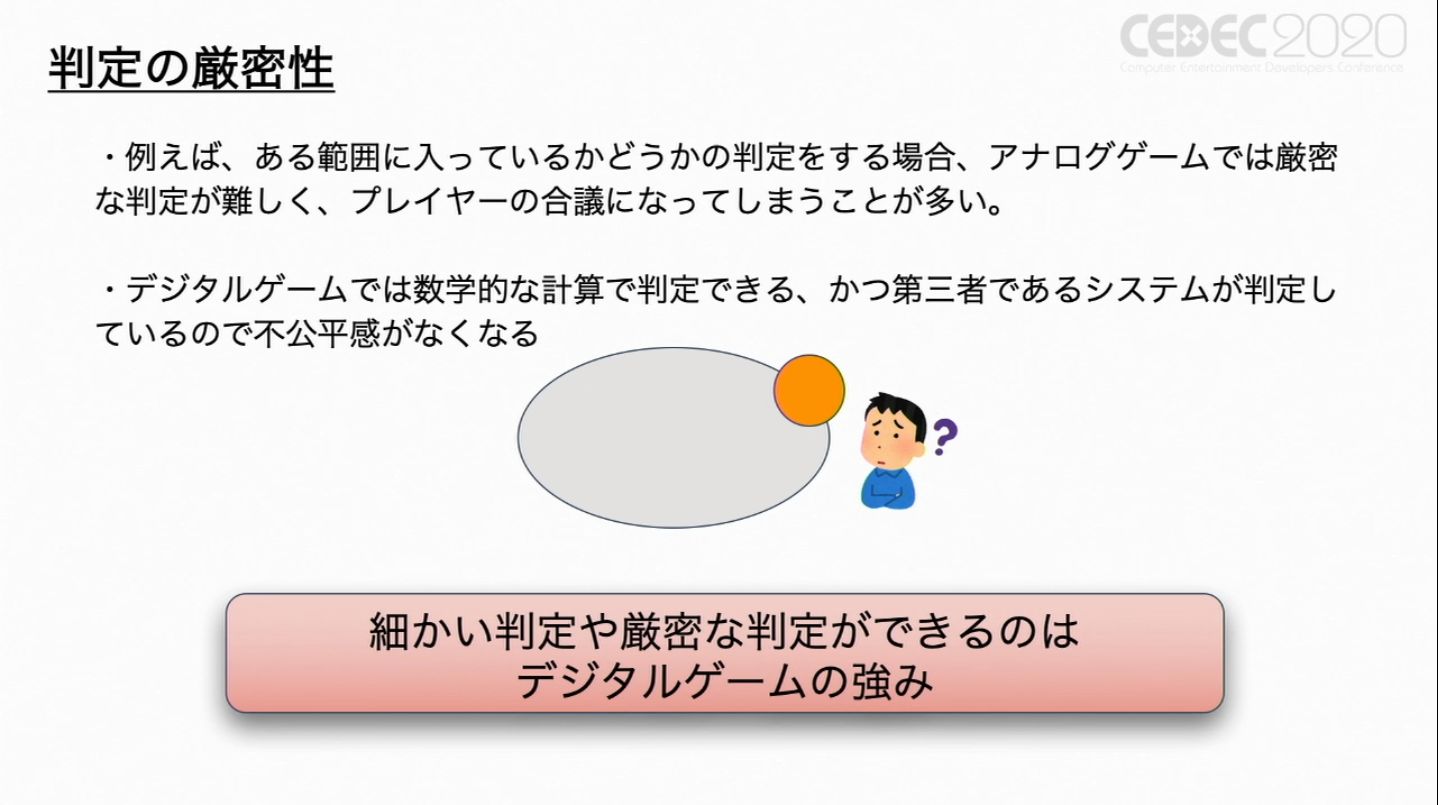 判定の厳密性

CEDEC2020
Computer Entertainment Developers Conference

・例えば、ある範囲に入っているかどうかの判定をする場合、アナログゲームでは厳密な判定が難しく、プレイヤーの合議になってしまうことが多い。

・デジタルゲームでは数学的な計算で判定できる、かつ第三者であるシステムが判定しているので不公平感がなくなる

?

細かい判定や厳密な判定ができるのは
デジタルゲームの強み